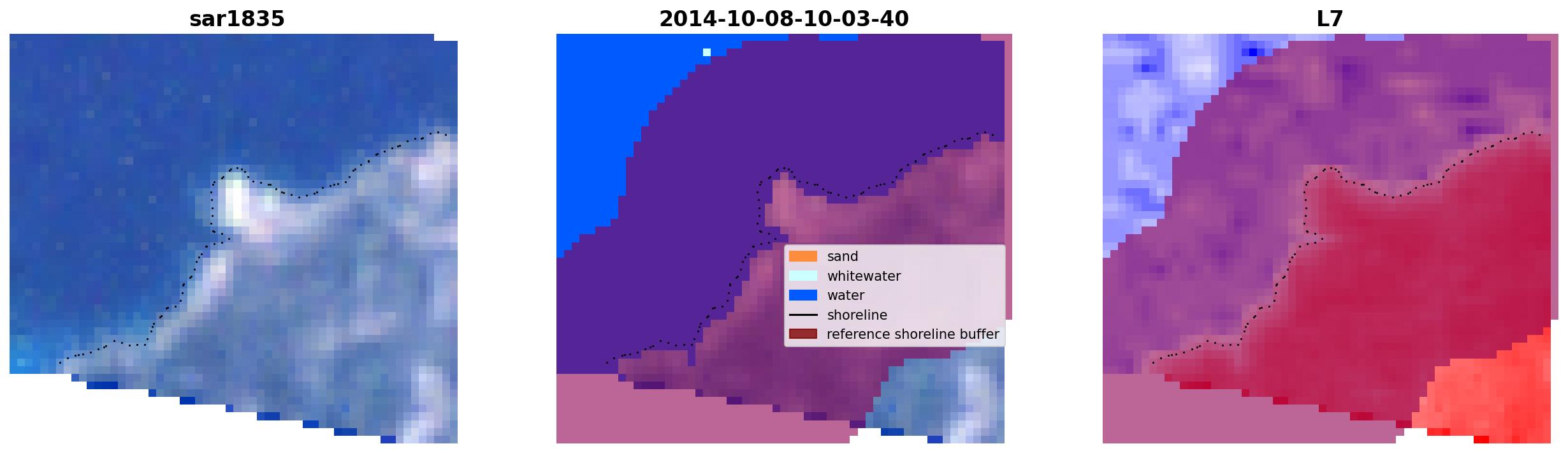 sar1835

2014-10-08-10-03-40

sand
whitewater
water
shoreline
reference shoreline buffer

L7